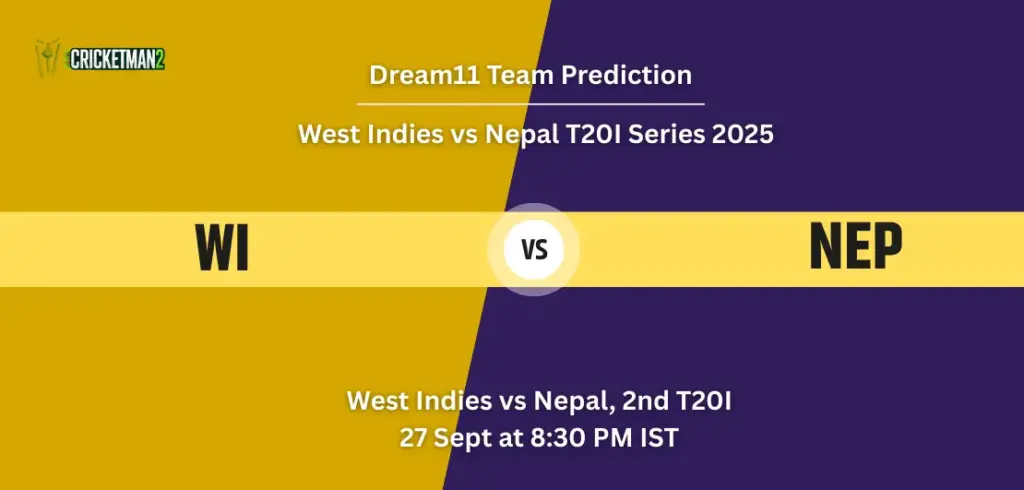 CRICKETMAN2

Dream11 Team Prediction

West Indies vs Nepal T20I Series 2025

WI

VS

NEP

West Indies vs Nepal, 2nd T20I
27 Sept at 8:30 PM IST